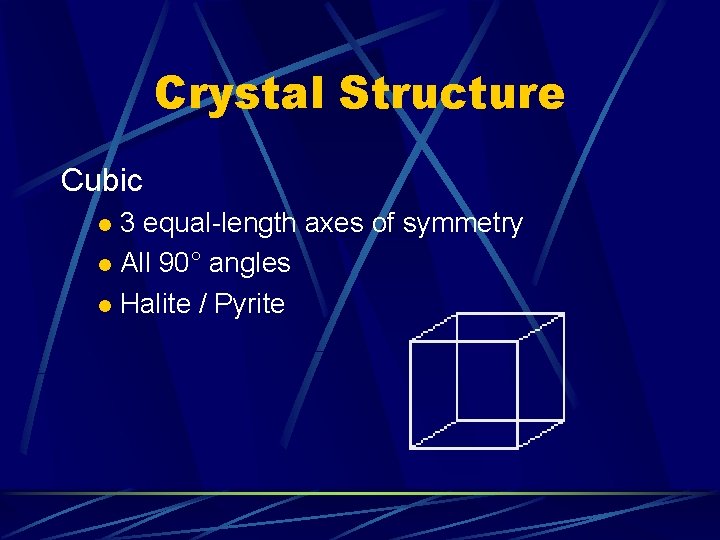 Crystal Structure

Cubic

- 3 equal-length axes of symmetry
- All 90° angles
- Halite / Pyrite